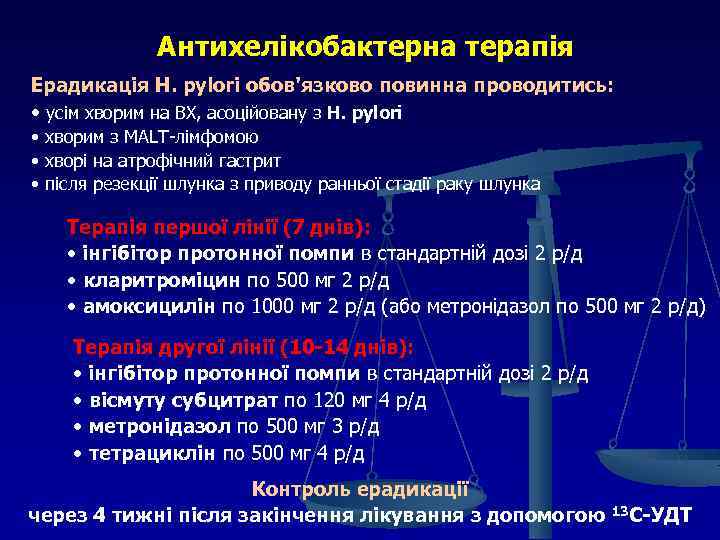 Антихелікобактерна терапія

Ерадикація H. pylori обов'язково повинна проводитись:
• усім хворим на ВХ, асоційовану з H. pylori
• хворим з MALT-лімфомою
• хворі на атрофічний гастрит
• після резекції шлунка з приводу ранньої стадії раку шлунка

Терапія першої лінії (7 днів):
• інгібітор протонної помпи в стандартній дозі 2 р/д
• кларитроміцин по 500 мг 2 р/д
• амоксицилін по 1000 мг 2 р/д (або метронідазол по 500 мг 2 р/д)

Терапія другої лінії (10-14 днів):
• інгібітор протонної помпи в стандартній дозі 2 р/д
• вісмуту субцитрат по 120 мг 4 р/д
• метронідазол по 500 мг 3 р/д
• тетрациклін по 500 мг 4 р/д

Контроль ерадикації
через 4 тижні після закінчення лікування з допомогою $^{13}$С-УДТ